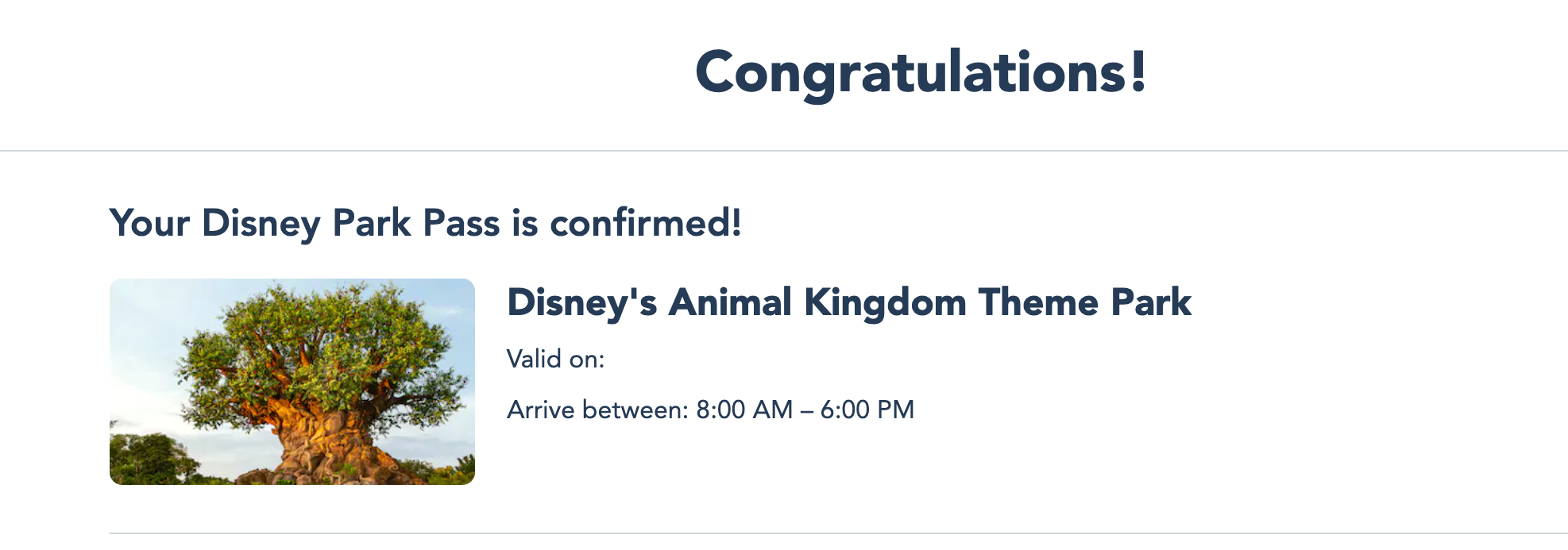 Congratulations!

Your Disney Park Pass is confirmed!

Disney's Animal Kingdom Theme Park

Valid on:

Arrive between: 8:00 AM – 6:00 PM